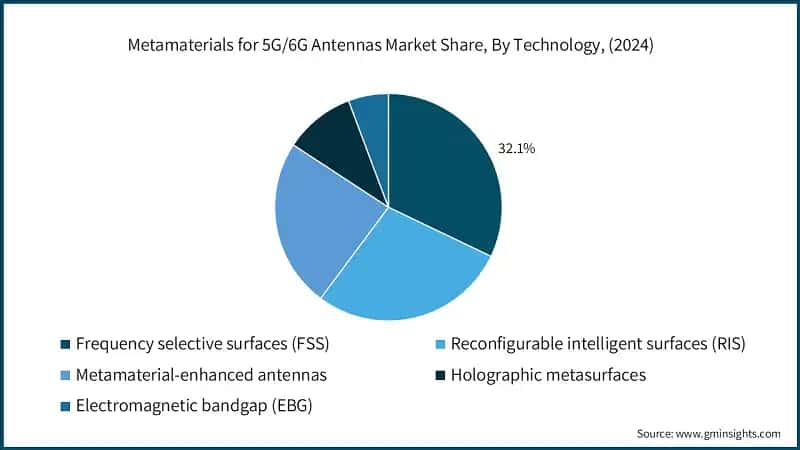 Metamaterials for 5G/6G Antennas Market Share, By Technology, (2024)

32.1%

Frequency selective surfaces (FSS)
Reconfigurable intelligent surfaces (RIS)
Metamaterial-enhanced antennas
Holographic metasurfaces
Electromagnetic bandgap (EBG)

Source: www.gminsights.com